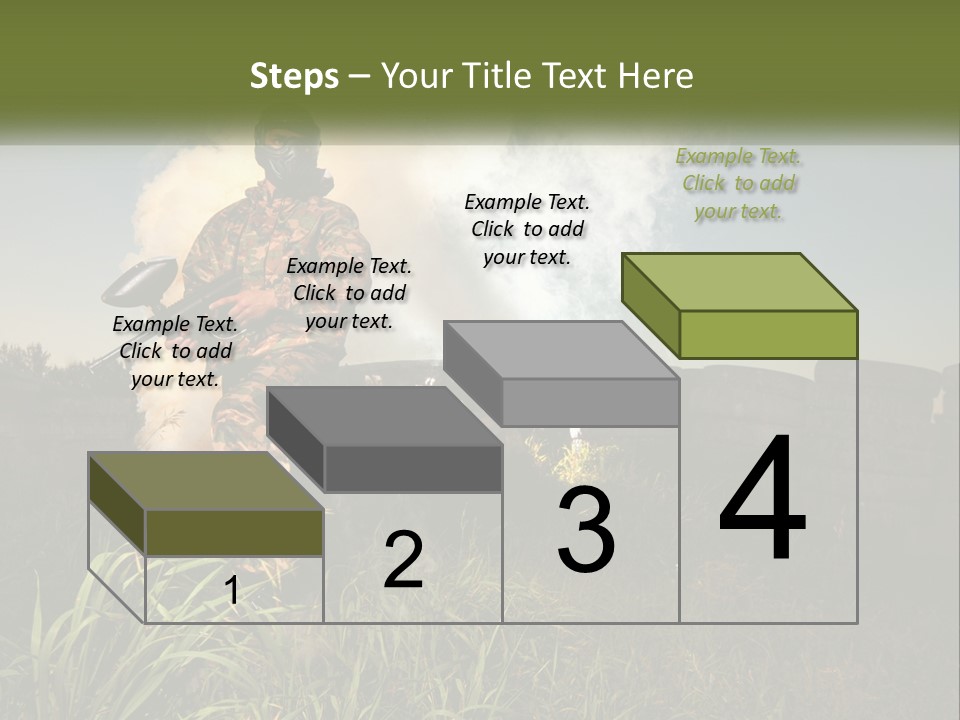 Steps – Your Title Text Here

Example Text. Click to add your text.

Example Text. Click to add your text.

Example Text. Click to add your text.

Example Text. Click to add your text.

1

2

3

4